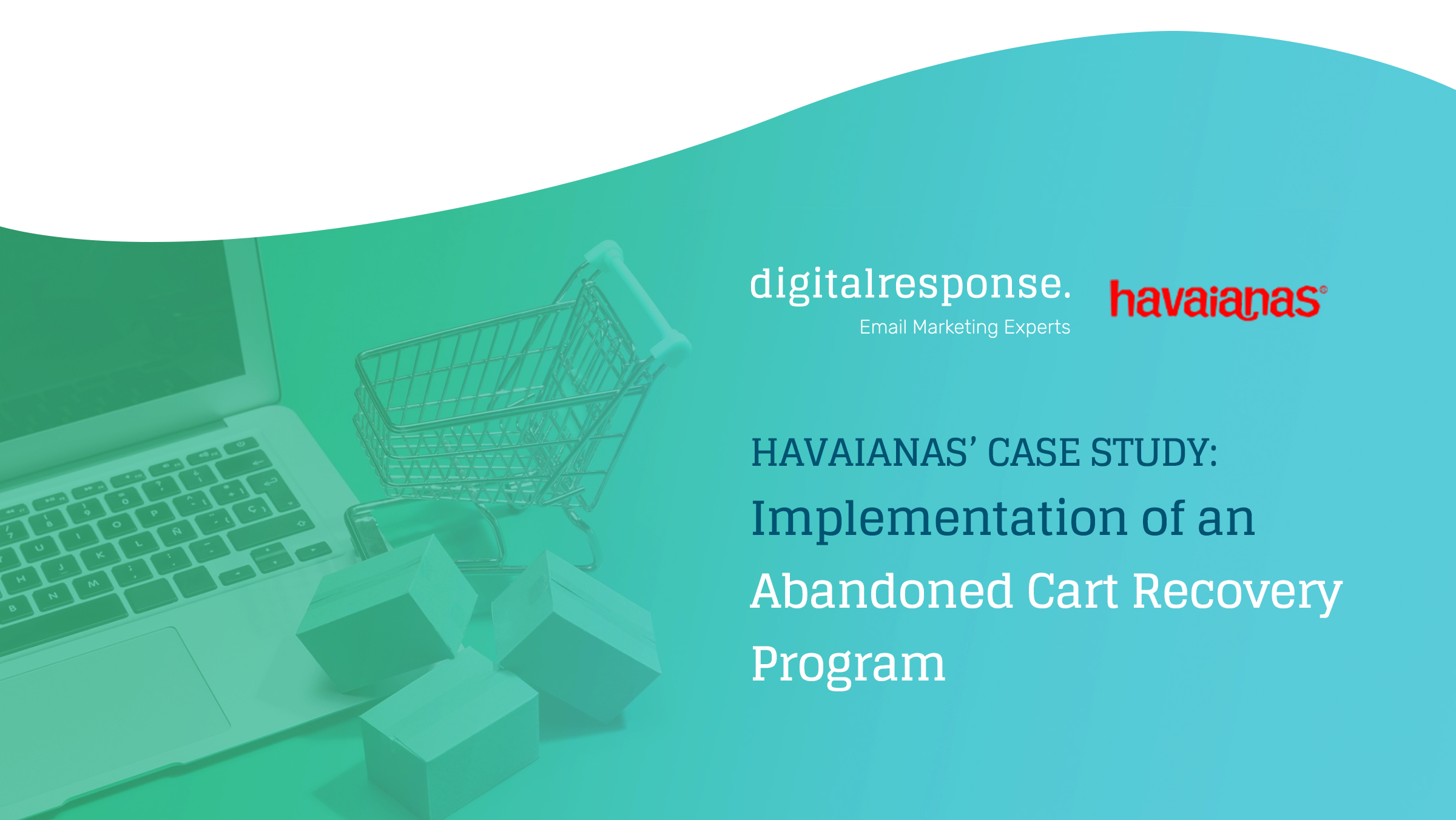 digitalresponse.
Email Marketing Experts

havaianas

HAVAIANAS' CASE STUDY:

Implementation of an Abandoned Cart Recovery Program